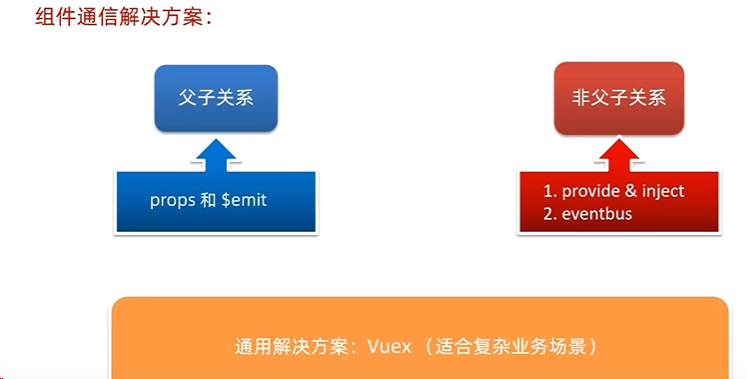 组件通信解决方案：

父子关系

props 和 $emit

非父子关系

1. provide & inject
2. eventbus

通用解决方案：Vuex （适合复杂业务场景）